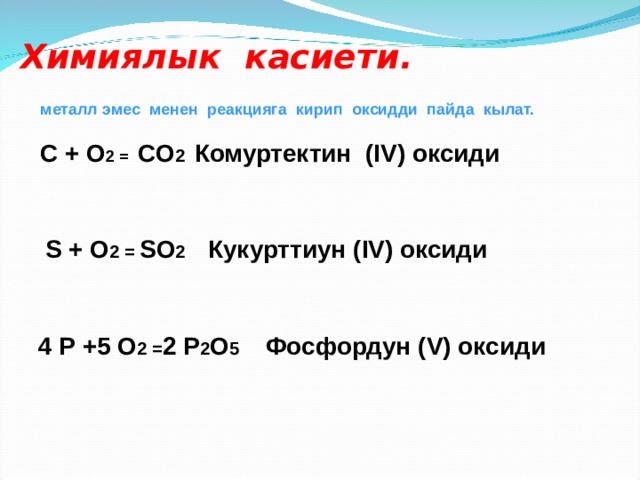 Химиялык касиети.

металл эмес менен реакцияга кирип оксидди пайда кылат.

$C + O_2 = CO_2$ Комуртектин (IV) оксиди

$S + O_2 = SO_2$ Кукурттиун (IV) оксиди

$4P + 5O_2 = 2P_2O_5$ Фосфордун (V) оксиди